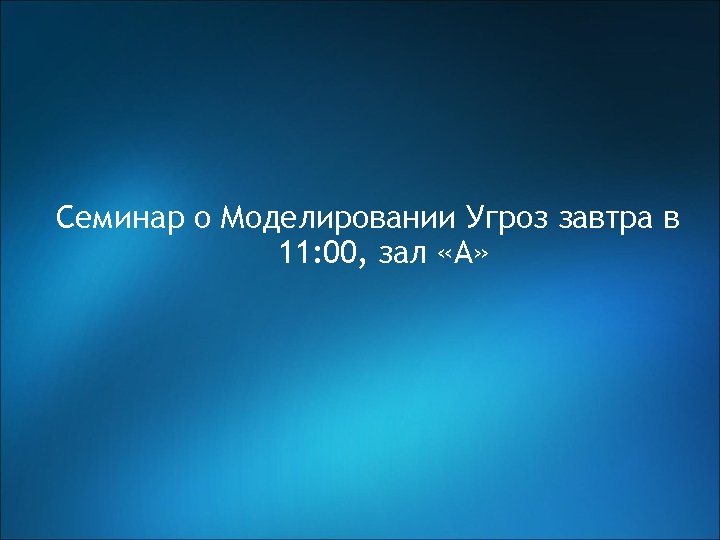 Семинар о Моделировании Угроз завтра в 11:00, зал «А»